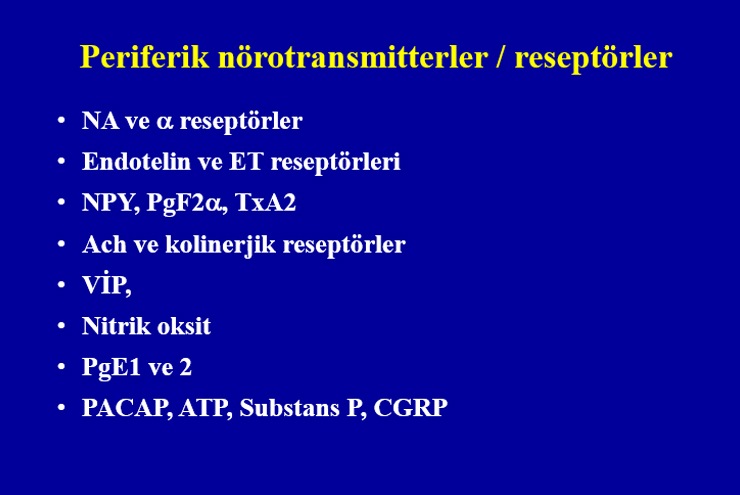 Periferik nörotransmitterler / reseptörler

• NA ve α reseptörler
• Endotelin ve ET reseptörleri
• NPY, PgF2α, TxA2
• Ach ve kolinerjik reseptörler
• VİP,
• Nitrik oksit
• PgE1 ve 2
• PACAP, ATP, Substans P, CGRP